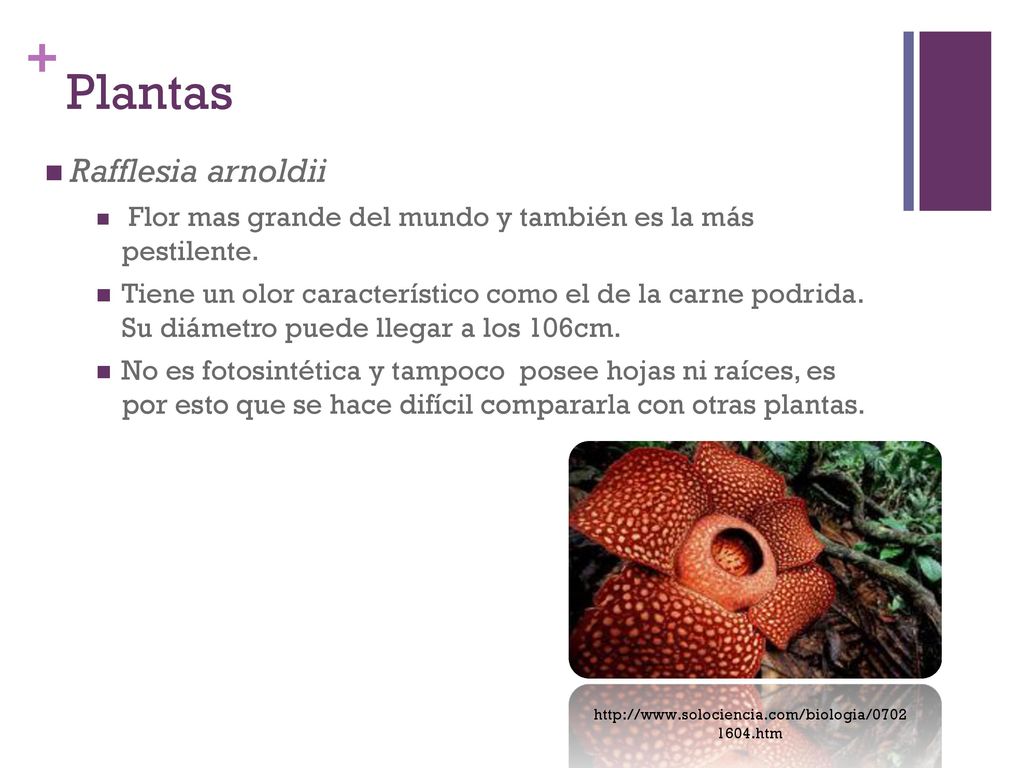 + Plantas

Rafflesia arnoldii

Flor mas grande del mundo y también es la más pestilente.

Tiene un olor característico como el de la carne podrida. Su diámetro puede llegar a los 106cm.

No es fotosintética y tampoco posee hojas ni raíces, es por esto que se hace difícil compararla con otras plantas.

http://www.solociencia.com/biologia/07021604.htm